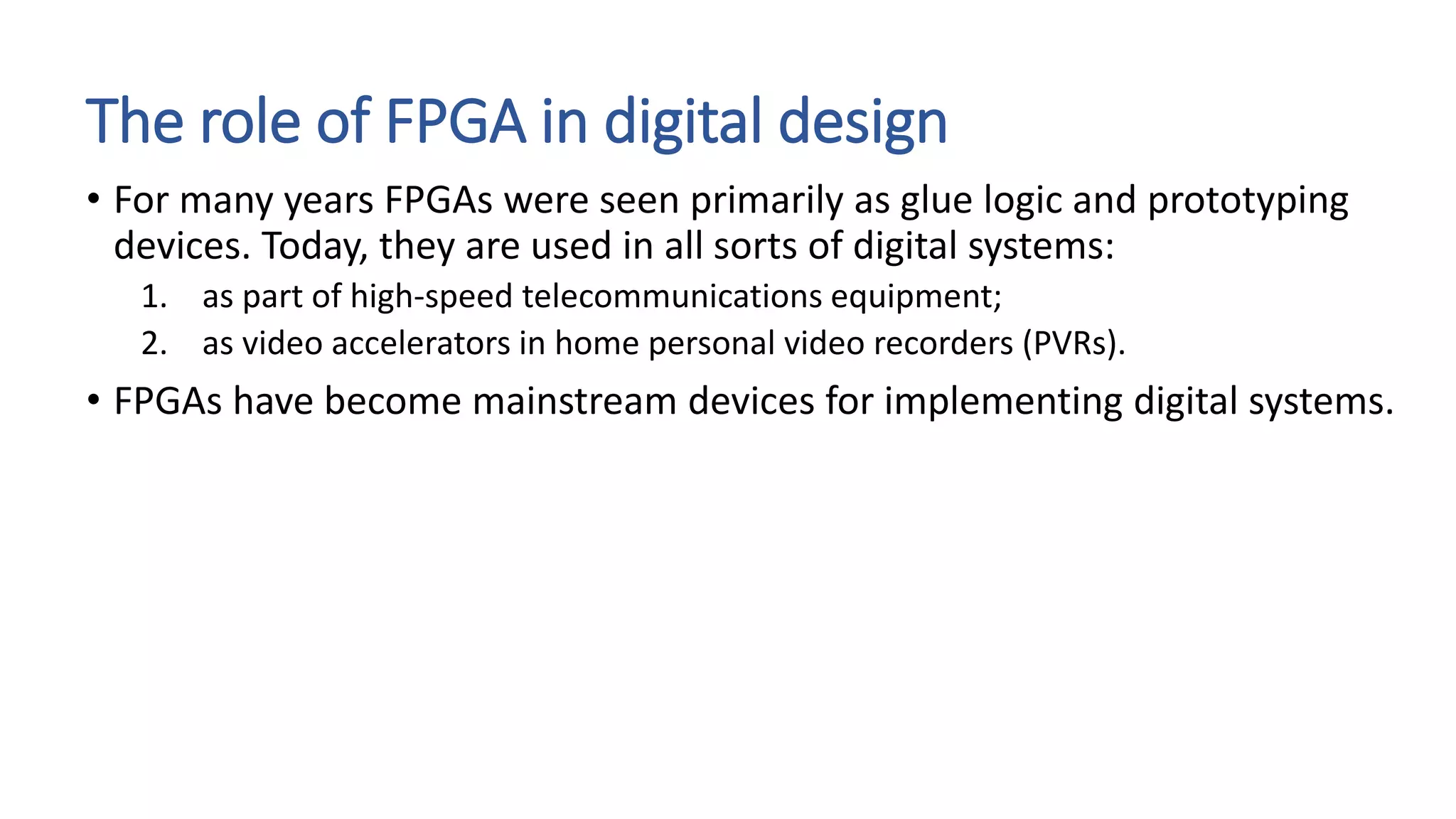 The role of FPGA in digital design

• For many years FPGAs were seen primarily as glue logic and prototyping devices. Today, they are used in all sorts of digital systems:
1. as part of high-speed telecommunications equipment;
2. as video accelerators in home personal video recorders (PVRs).

• FPGAs have become mainstream devices for implementing digital systems.